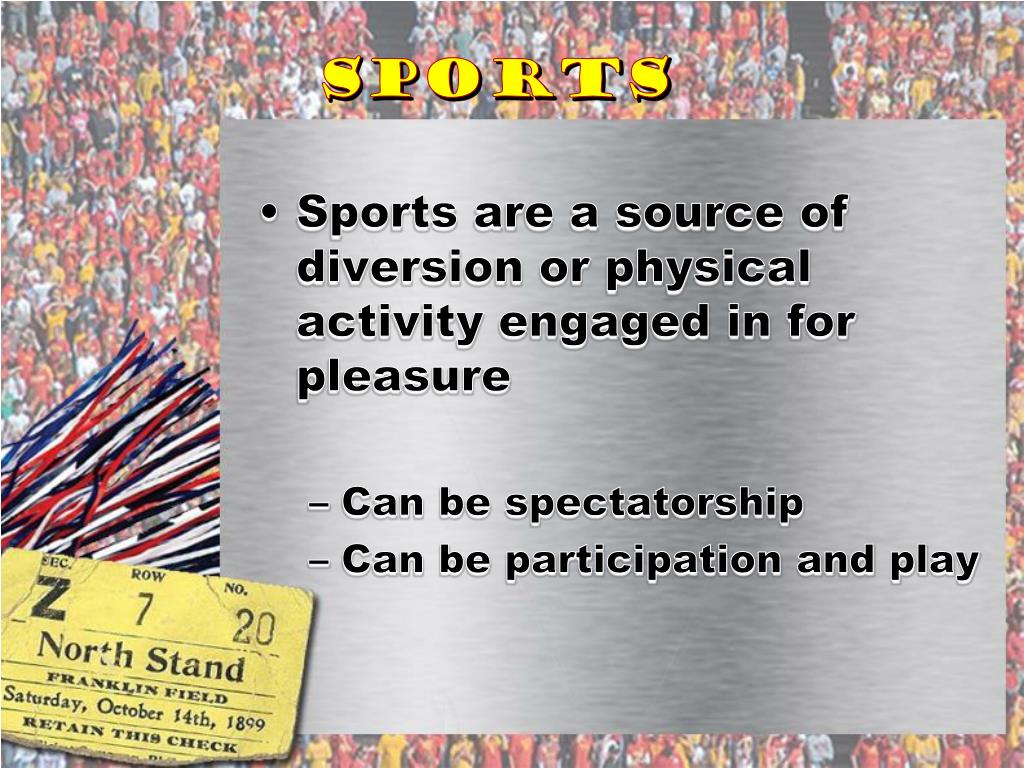 SPORTS

• Sports are a source of diversion or physical activity engaged in for pleasure

– Can be spectatorship
– Can be participation and play

SEC. ROW NO.
Z 7 20
North Stand
FRANKLIN FIELD
Saturday, October 14th, 1899
RETAIN THIS CHECK